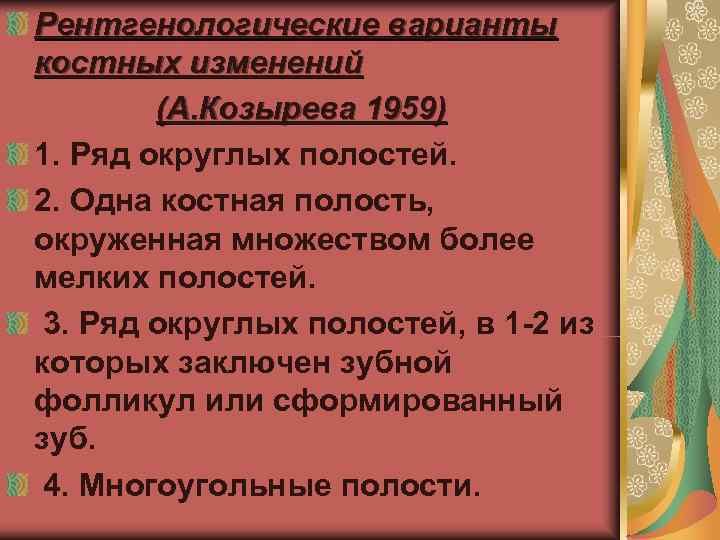 Рентгенологические варианты костных изменений

(А.Козырева 1959)

1. Ряд округлых полостей.

2. Одна костная полость, окруженная множеством более мелких полостей.

3. Ряд округлых полостей, в 1-2 из которых заключен зубной фолликул или сформированный зуб.

4. Многоугольные полости.